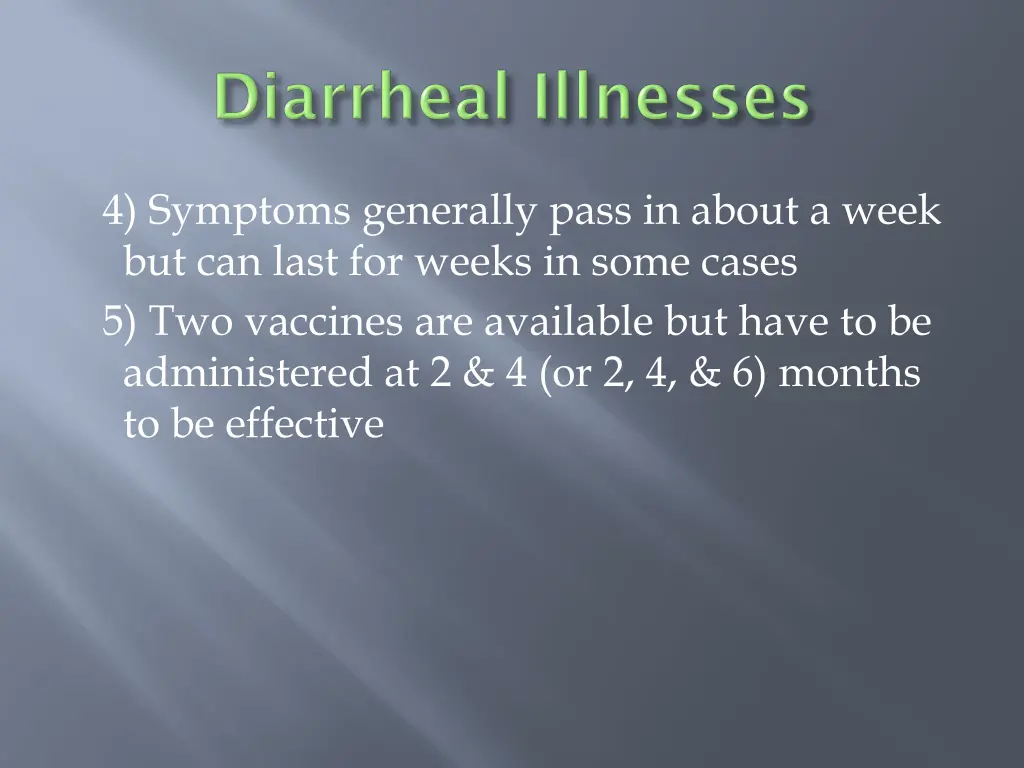 Diarrheal Illnesses

4) Symptoms generally pass in about a week but can last for weeks in some cases

5) Two vaccines are available but have to be administered at 2 & 4 (or 2, 4, & 6) months to be effective